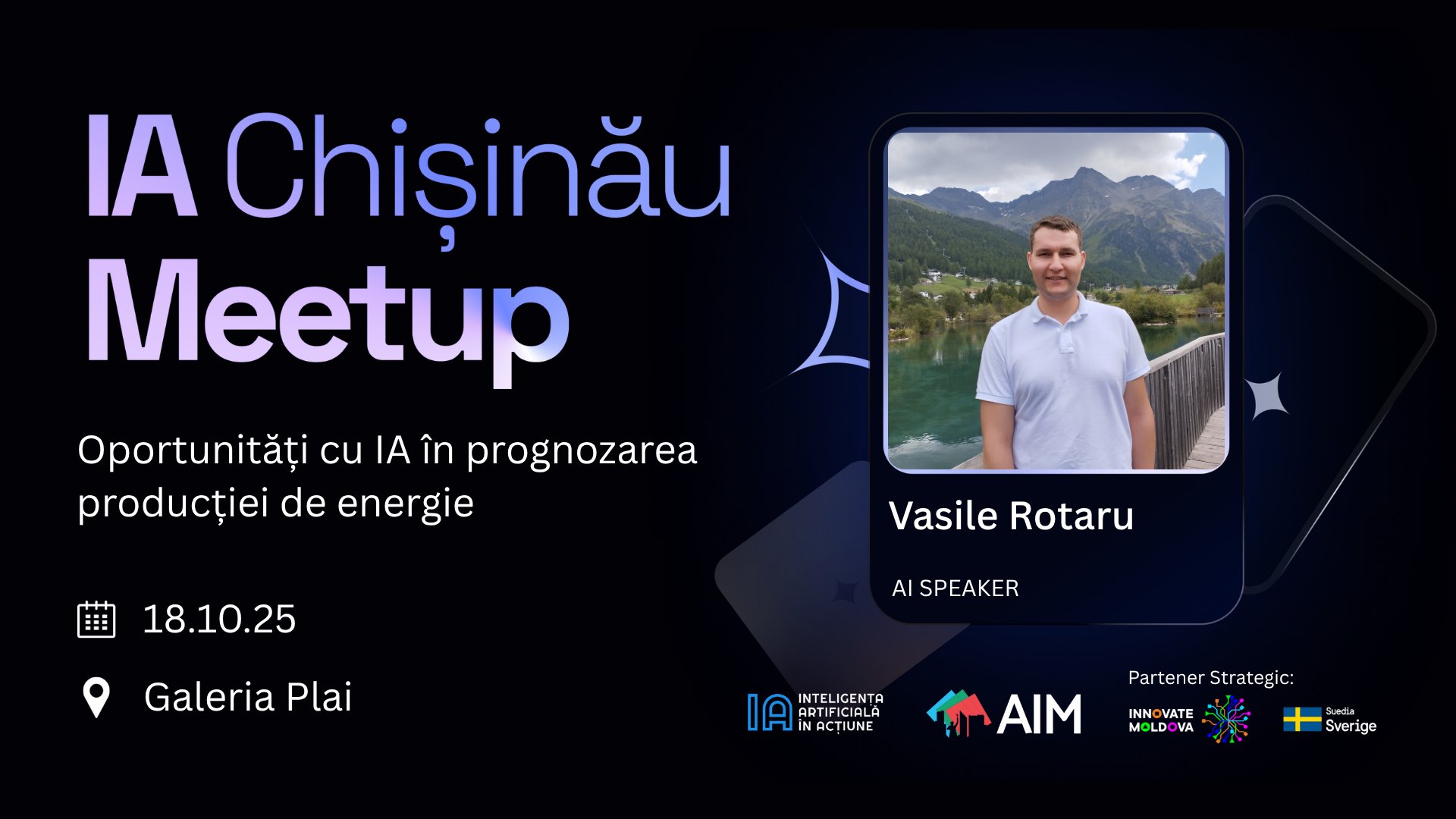 IA Chișinău Meetup

Oportunități cu IA în prognozarea producției de energie

18.10.25

Galeria Plai

Vasile Rotaru

AI SPEAKER

IA INTELIGENȚA ARTIFICIALĂ ÎN ACȚIUNE

AIM

Partener Strategic:

INNOVATE MOLDOVA

Suedia Sverige